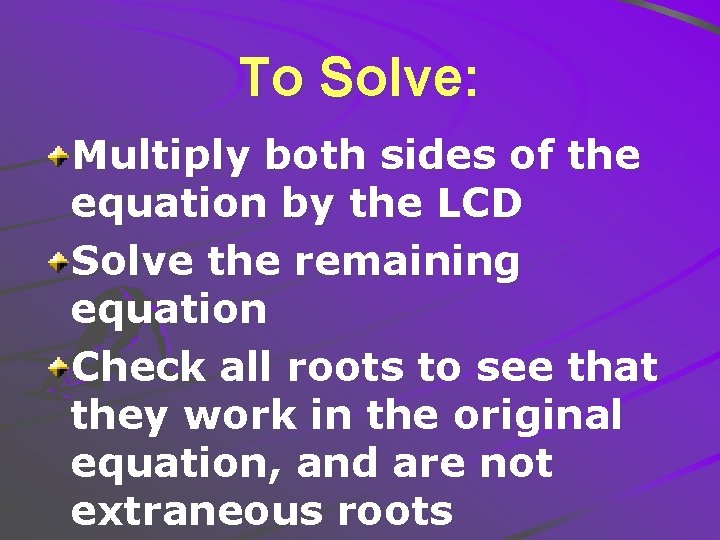 To Solve:

Multiply both sides of the equation by the LCD

Solve the remaining equation

Check all roots to see that they work in the original equation, and are not extraneous roots